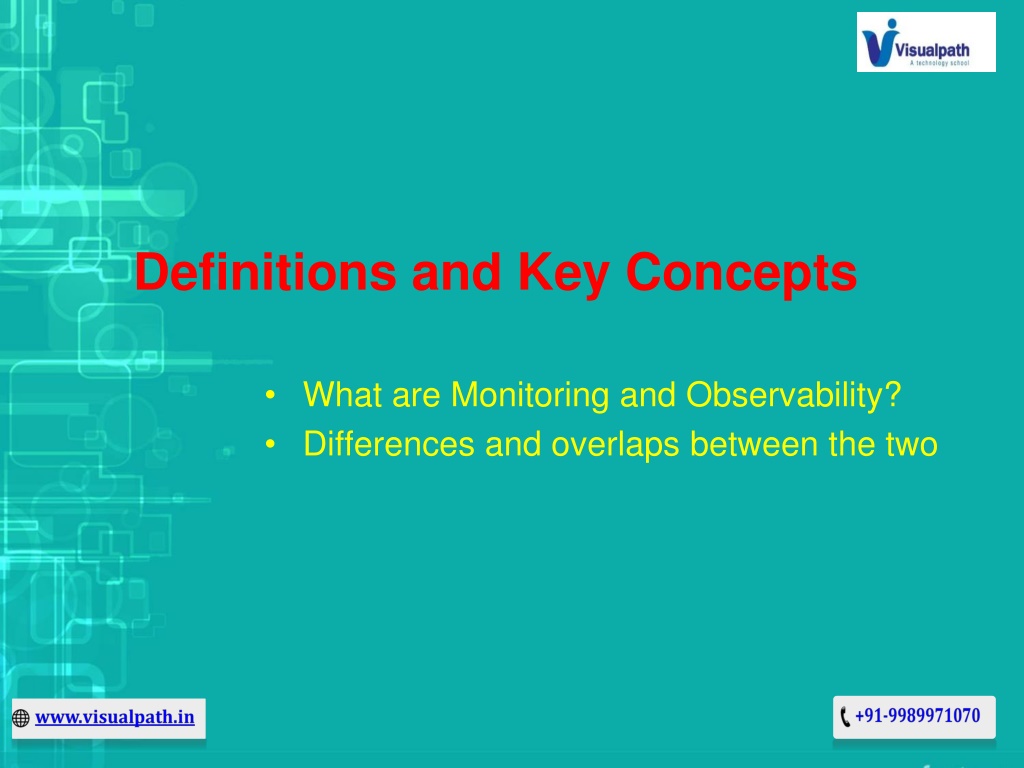 Visualpath
A technology school

Definitions and Key Concepts

• What are Monitoring and Observability?
• Differences and overlaps between the two

www.visualpath.in

+91-9989971070